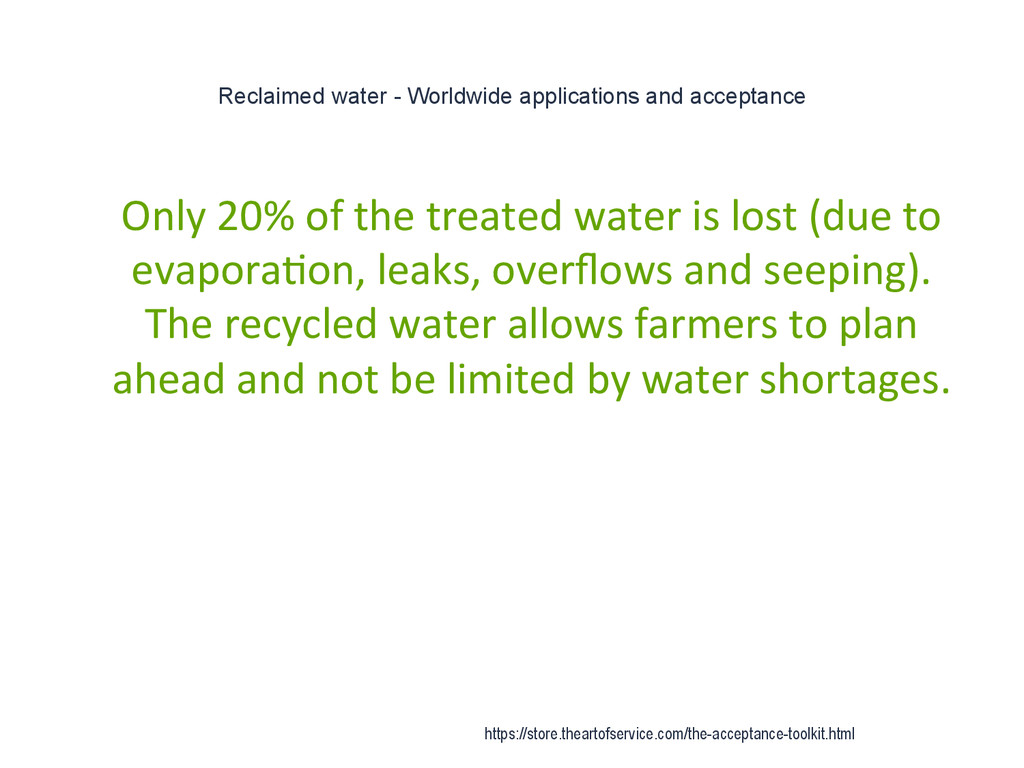 Reclaimed water - Worldwide applications and acceptance

Only 20% of the treated water is lost (due to evaporation, leaks, overflows and seeping). The recycled water allows farmers to plan ahead and not be limited by water shortages.

https://store.theartofservice.com/the-acceptance-toolkit.html